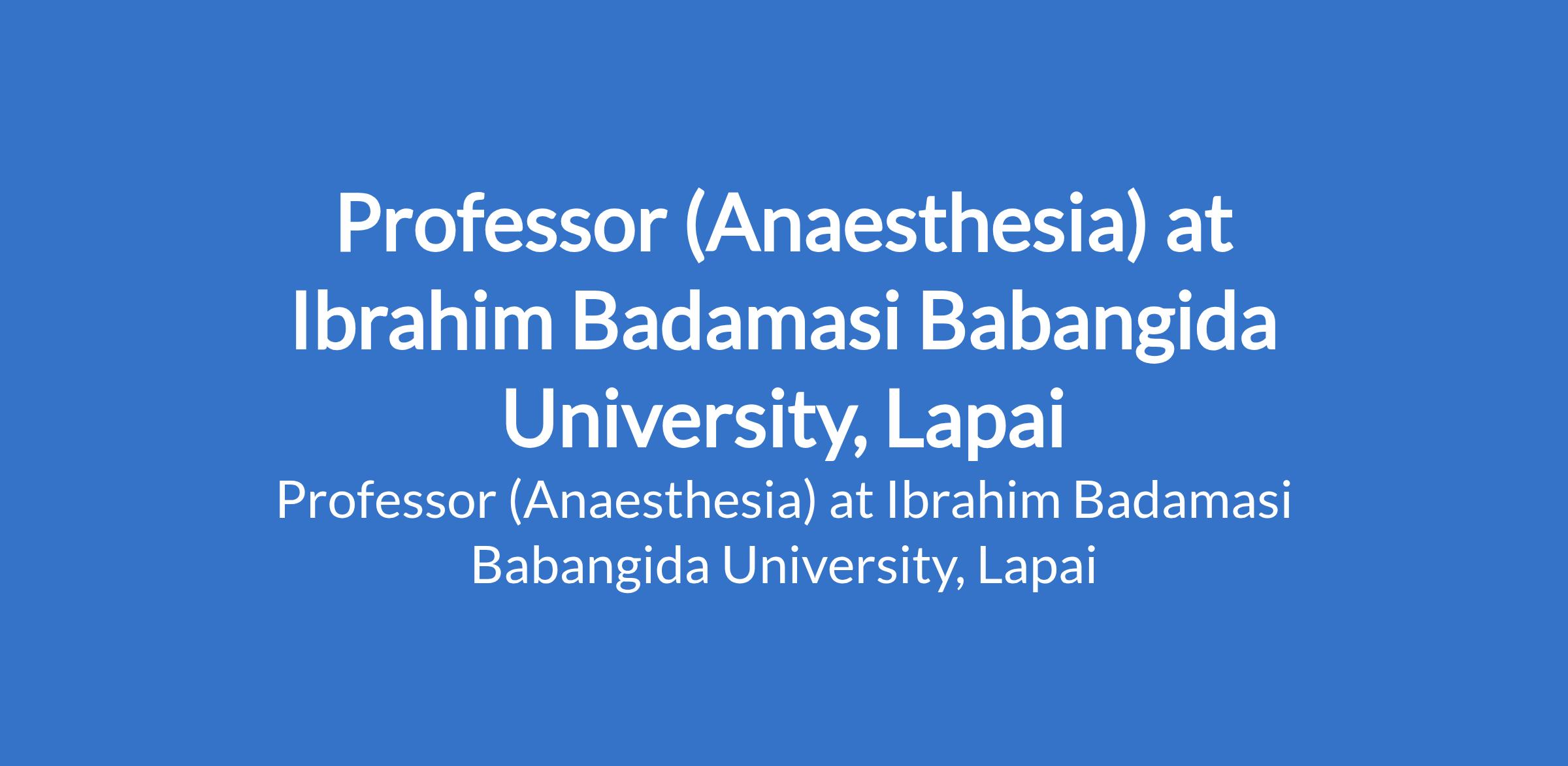 Professor (Anaesthesia) at Ibrahim Badamasi Babangida University, Lapai

Professor (Anaesthesia) at Ibrahim Badamasi Babangida University, Lapai